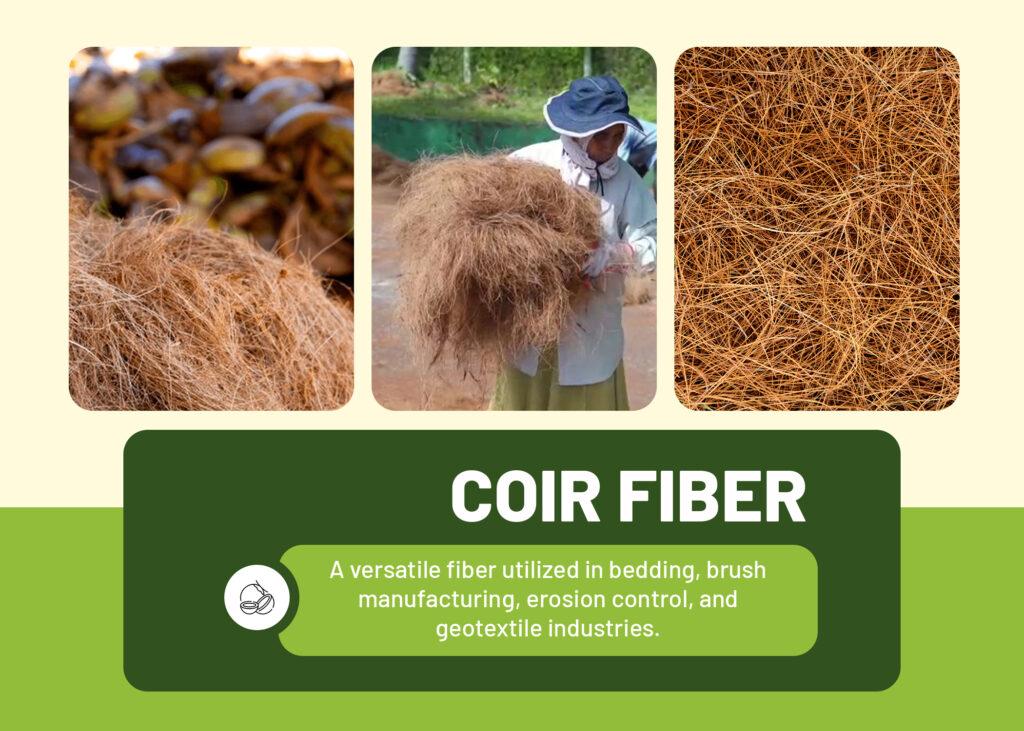 COIR FIBER

A versatile fiber utilized in bedding, brush manufacturing, erosion control, and geotextile industries.